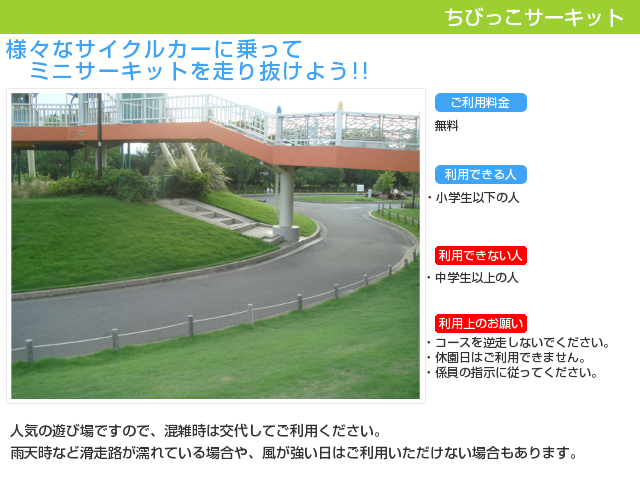 ちびっこサーキット

様々なサイクルカーに乗って
ミニサーキットを走り抜けよう!!

ご利用料金

無料

利用できる人

・小学生以下の人

利用できない人

・中学生以上の人

利用上のお願い

・コースを逆走しないでください。
・休園日はご利用できません。
・係員の指示に従ってください。

人気の遊び場ですので、混雑時は交代してご利用ください。
雨天時など滑走路が濡れている場合や、風が強い日はご利用いただけない場合もあります。